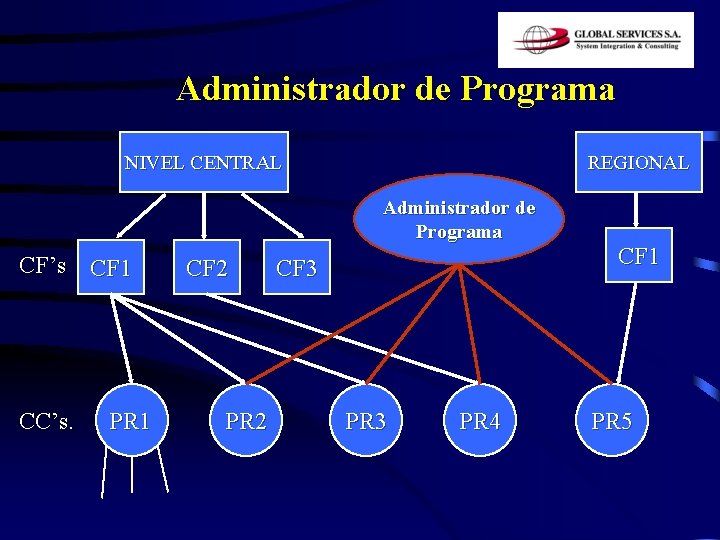 GLOBAL SERVICES S.A.
System Integration & Consulting

Administrador de Programa

NIVEL CENTRAL

REGIONAL

Administrador de Programa

CF's

CF1

CF2

CF3

CF1

CC's.

PR1

PR2

PR3

PR4

PR5